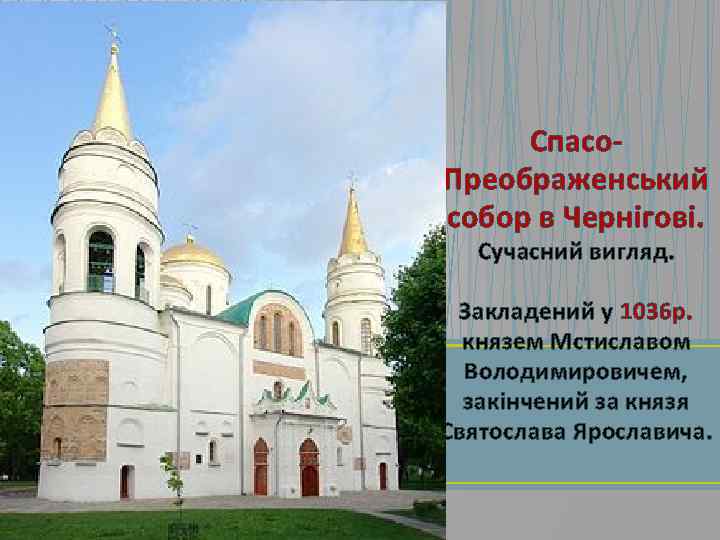 Спасо-Преображенський собор в Чернігові.
Сучасний вигляд.

Закладений у 1036р. князем Мстиславом Володимировичем, закінчений за князя Святослава Ярославича.